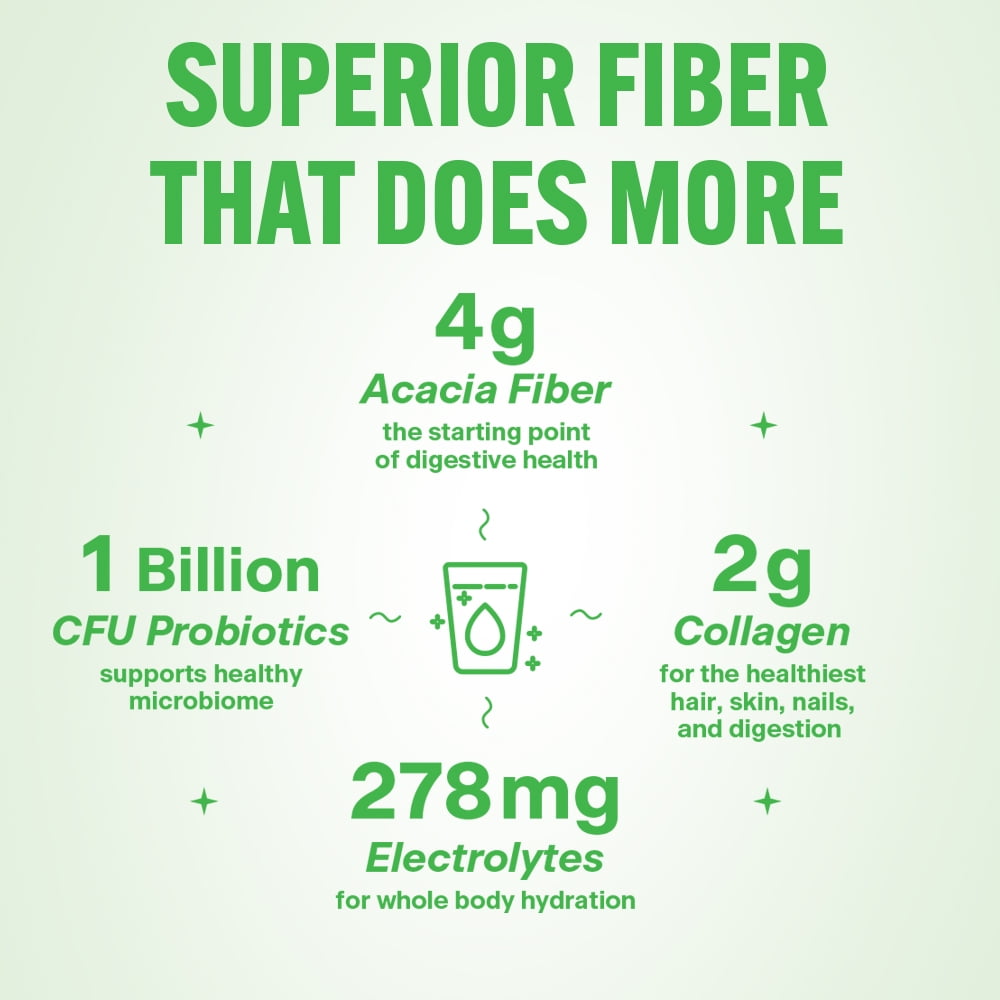 SUPERIOR FIBER THAT DOES MORE

4g
Acacia Fiber
the starting point of digestive health

1 Billion
CFU Probiotics
supports healthy microbiome

2g
Collagen
for the healthiest hair, skin, nails, and digestion

278mg
Electrolytes
for whole body hydration